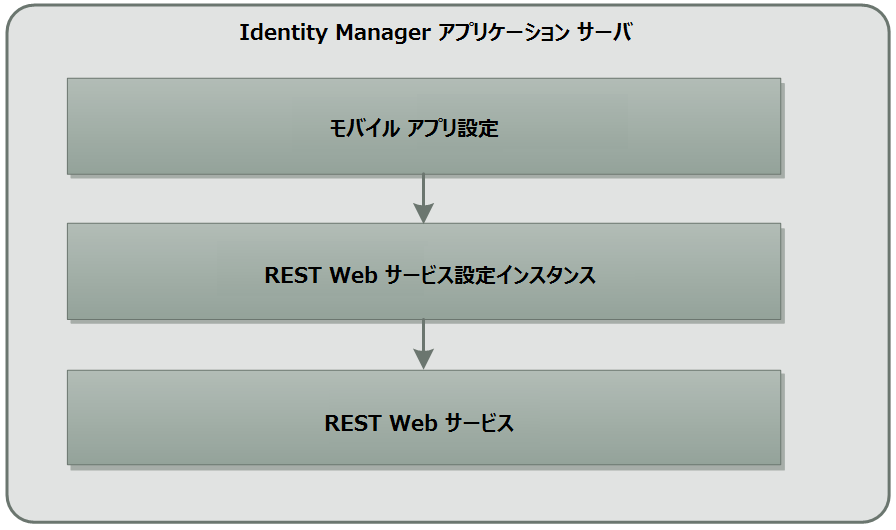 Identity Manager アプリケーション サーバ

モバイル アプリ設定

REST Web サービス設定インスタンス

REST Web サービス